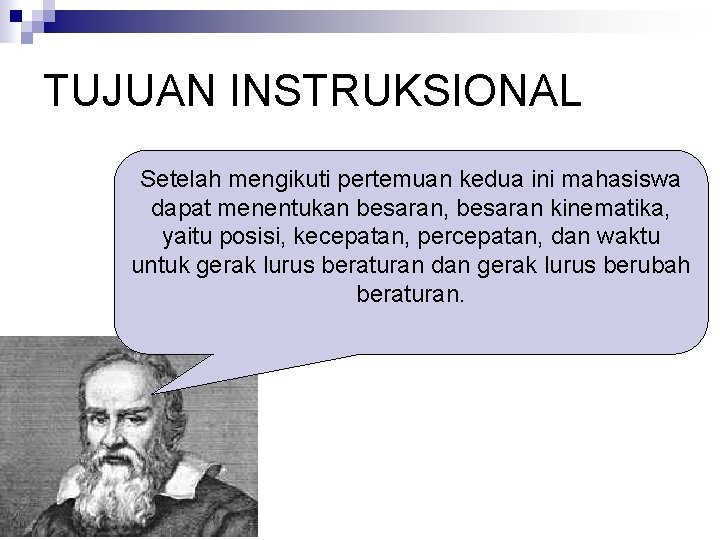 TUJUAN INSTRUKSIONAL

Setelah mengikuti pertemuan kedua ini mahasiswa dapat menentukan besaran, besaran kinematika, yaitu posisi, kecepatan, percepatan, dan waktu untuk gerak lurus beraturan dan gerak lurus berubah beraturan.